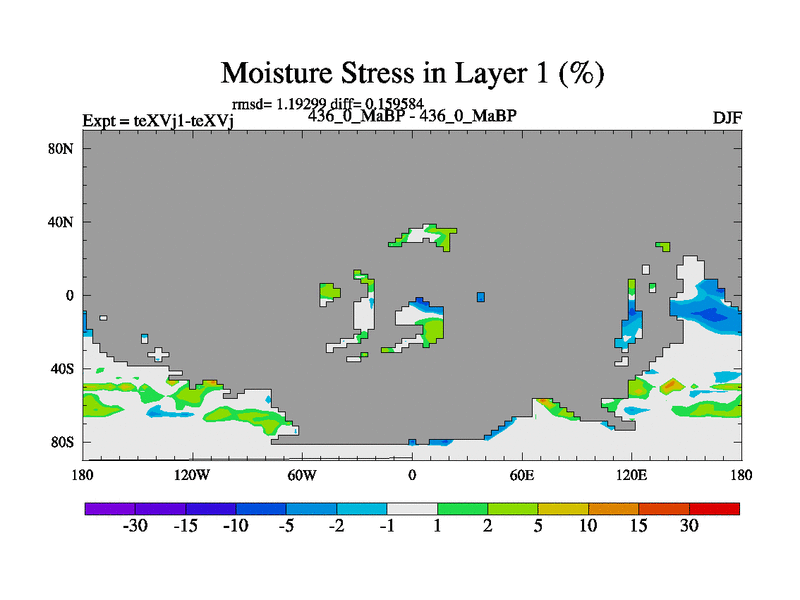 Moisture Stress in Layer 1 (%)

rmsd= 1.19299 diff= 0.159584

Expt = teXVj1-teXVj

436_0_MaBP - 436_0_MaBP

DJF

80N
40N
0
40S
80S

180 120W 60W 0 60E 120E 180

-30 -15 -10 -5 -2 -1 1 2 5 10 15 30